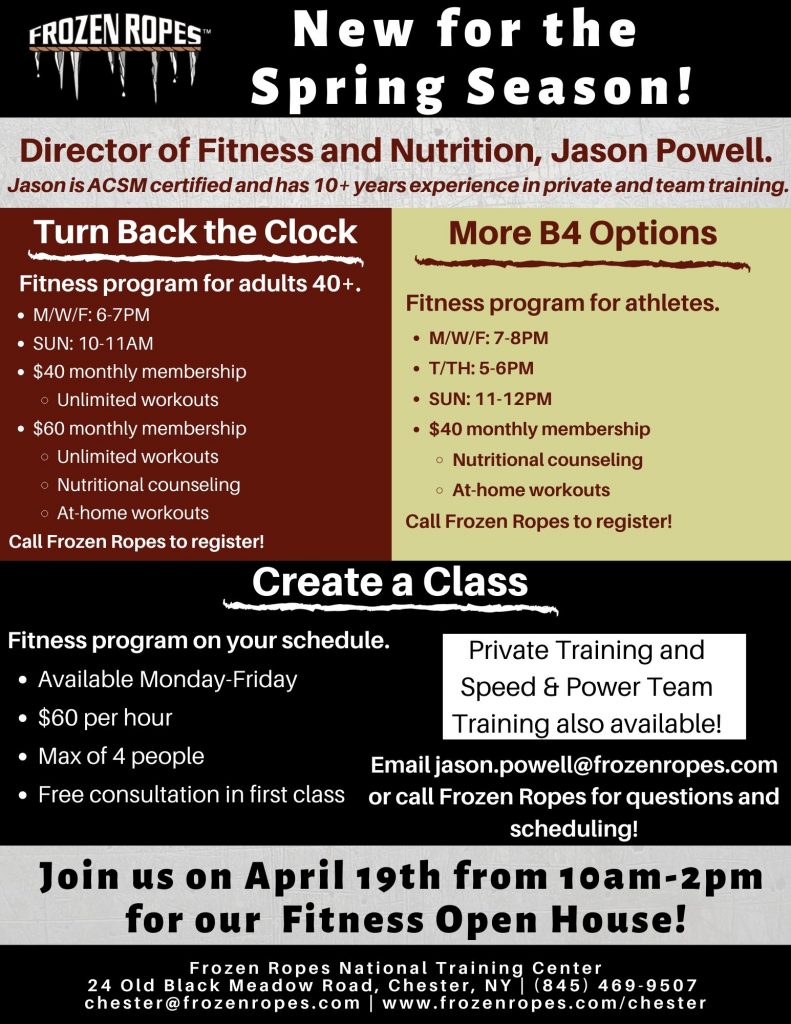 FROZEN ROPES™

New for the Spring Season!

Director of Fitness and Nutrition, Jason Powell.

Jason is ACSM certified and has 10+ years experience in private and team training.

Turn Back the Clock

Fitness program for adults 40+.

- M/W/F: 6-7PM
- SUN: 10-11AM
- $40 monthly membership
  - Unlimited workouts
- $60 monthly membership
  - Unlimited workouts
  - Nutritional counseling
  - At-home workouts

Call Frozen Ropes to register!

More B4 Options

Fitness program for athletes.

- M/W/F: 7-8PM
- T/TH: 5-6PM
- SUN: 11-12PM
- $40 monthly membership
  - Nutritional counseling
  - At-home workouts

Call Frozen Ropes to register!

Create a Class

Fitness program on your schedule.

- Available Monday-Friday
- $60 per hour
- Max of 4 people
- Free consultation in first class

Private Training and Speed & Power Team Training also available!

Email jason.powell@frozenropes.com or call Frozen Ropes for questions and scheduling!

Join us on April 19th from 10am-2pm for our Fitness Open House!

Frozen Ropes National Training Center
24 Old Black Meadow Road, Chester, NY | (845) 469-9507
chester@frozenropes.com | www.frozenropes.com/chester